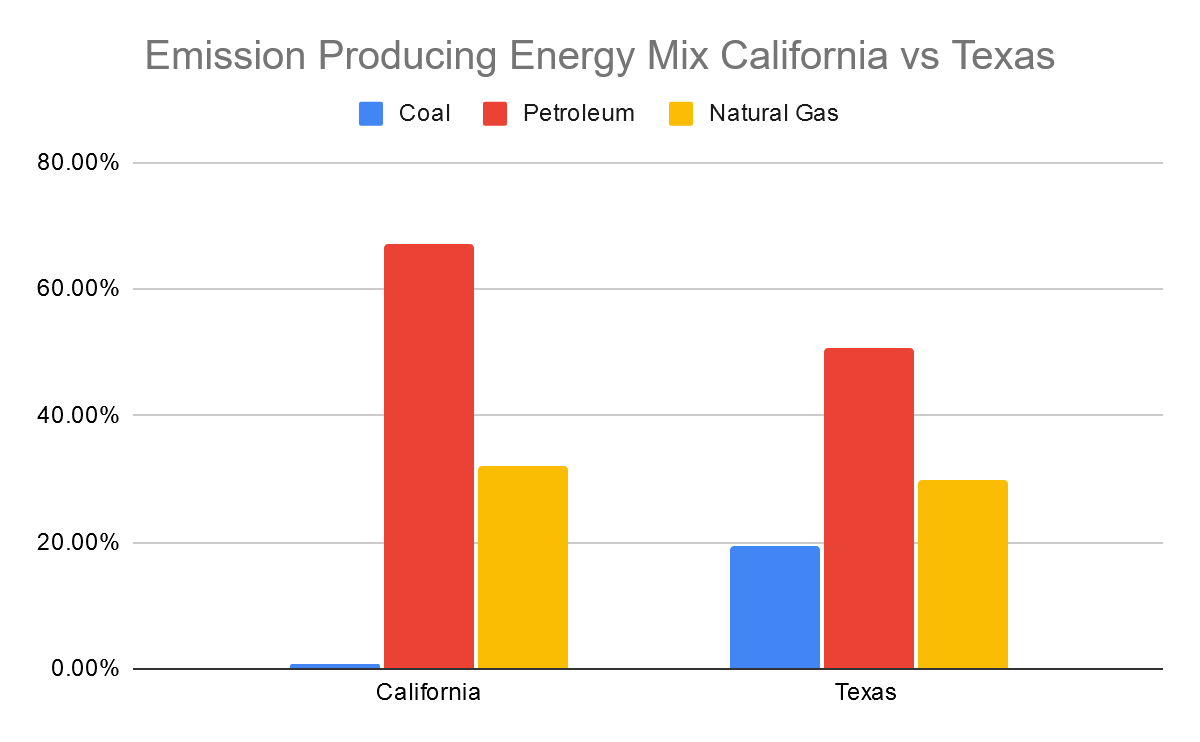 Emission Producing Energy Mix California vs Texas

Coal Petroleum Natural Gas

80.00%
60.00%
40.00%
20.00%
0.00%

California Texas